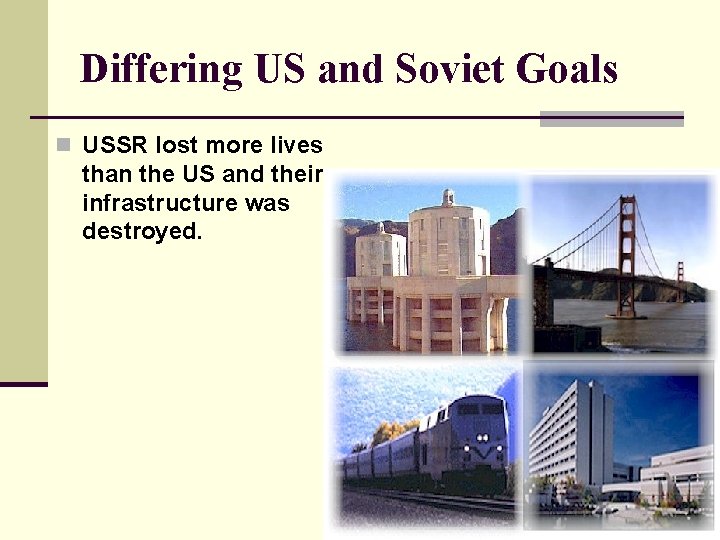 Differing US and Soviet Goals

USSR lost more lives than the US and their infrastructure was destroyed.